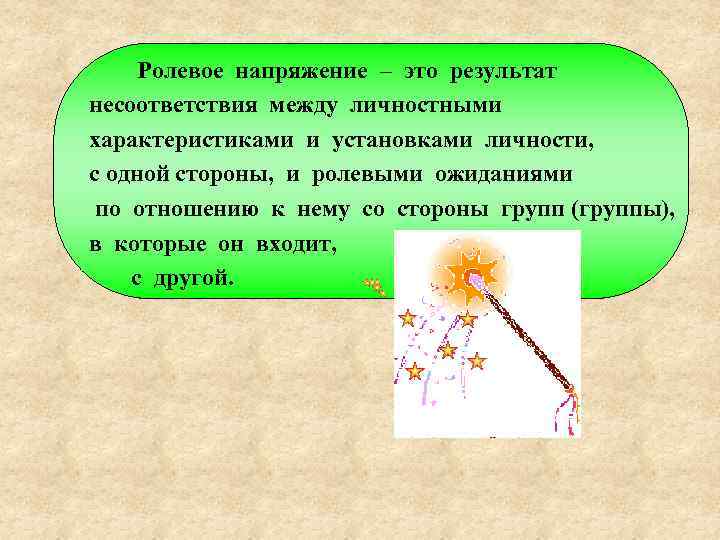 Ролевое напряжение – это результат несоответствия между личностными характеристиками и установками личности, с одной стороны, и ролевыми ожиданиями по отношению к нему со стороны групп (группы), в которые он входит, с другой.